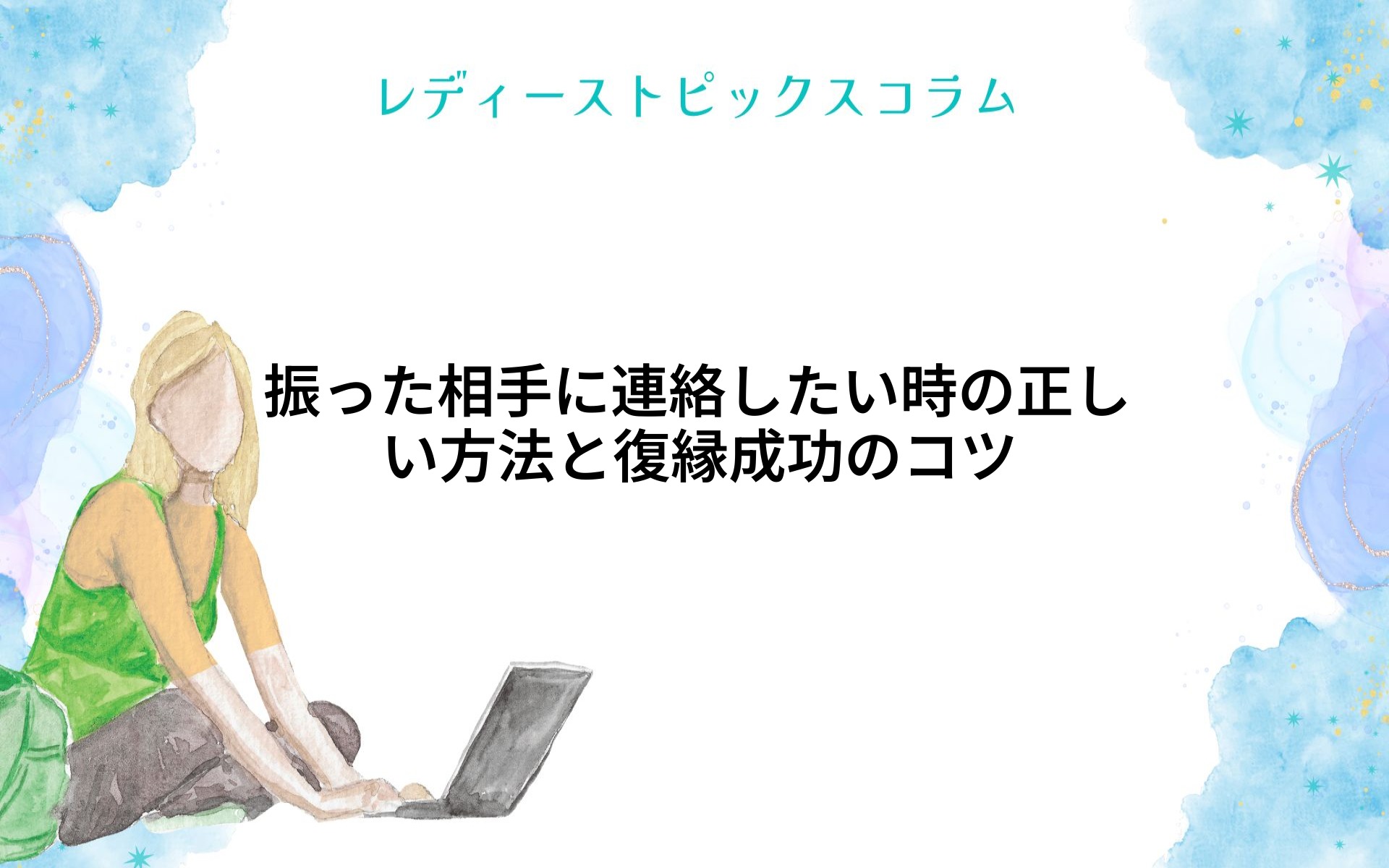 レディーストピックスコラム

振った相手に連絡したい時の正しい方法と復縁成功のコツ